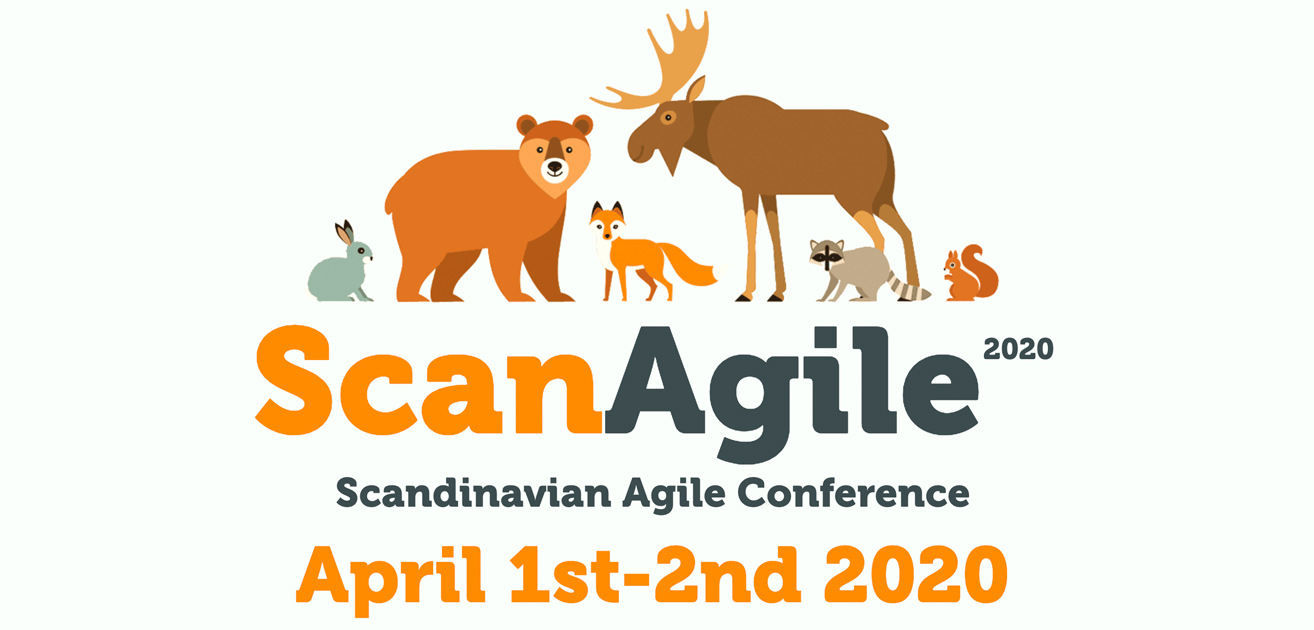 ScanAgile 2020

Scandinavian Agile Conference

April 1st-2nd 2020